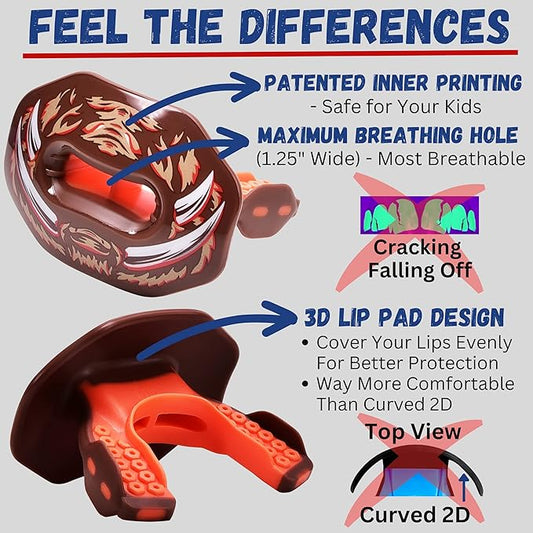 FEEL THE DIFFERENCES

PATENTED INNER PRINTING
- Safe for Your Kids

MAXIMUM BREATHING HOLE
(1.25" Wide) - Most Breathable

Cracking
Falling Off

3D LIP PAD DESIGN
• Cover Your Lips Evenly For Better Protection
• Way More Comfortable Than Curved 2D

Top View

Curved 2D